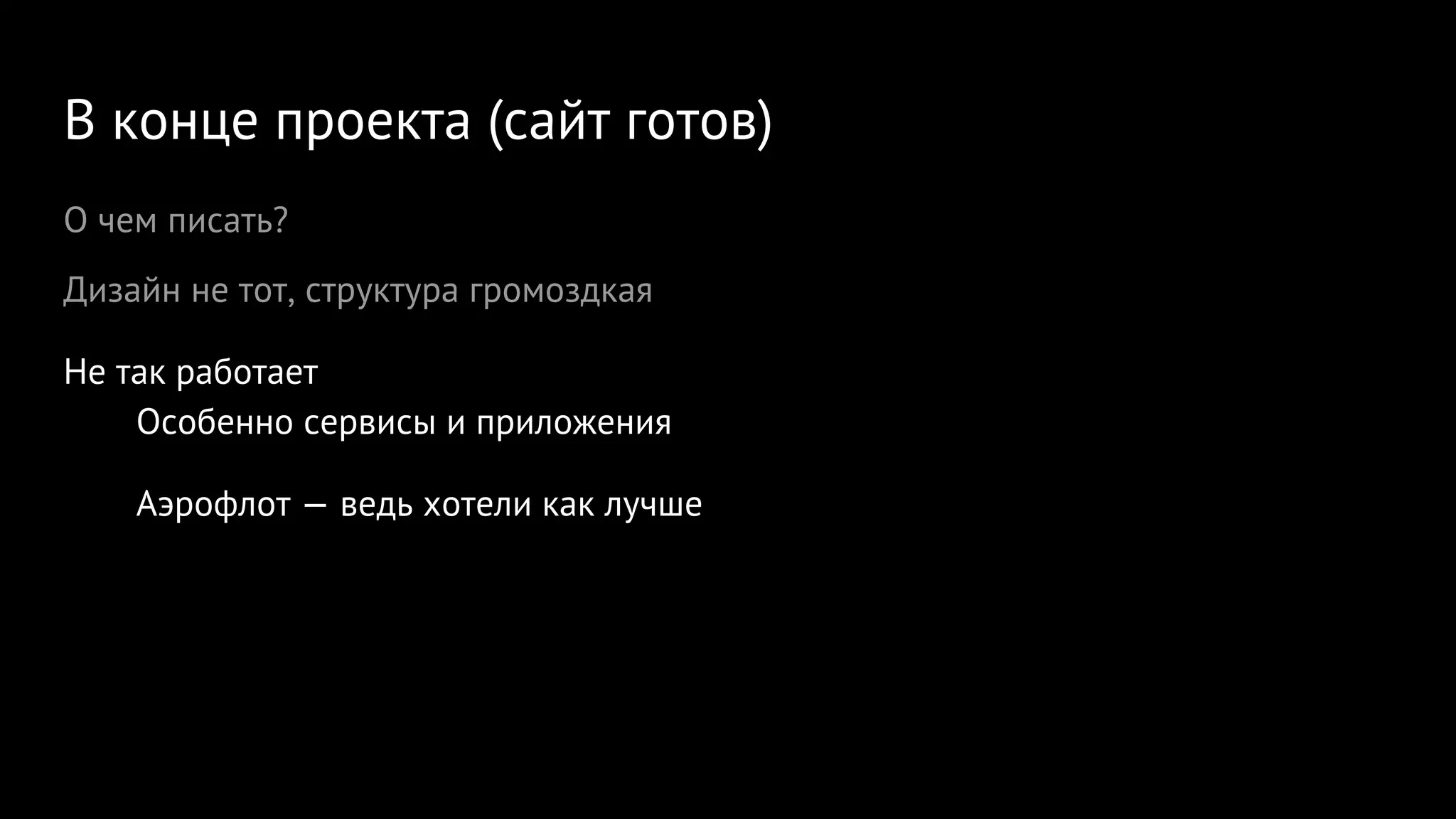 В конце проекта (сайт готов)

О чем писать?

Дизайн не тот, структура громоздкая

Не так работает

Особенно сервисы и приложения

Аэрофлот — ведь хотели как лучше